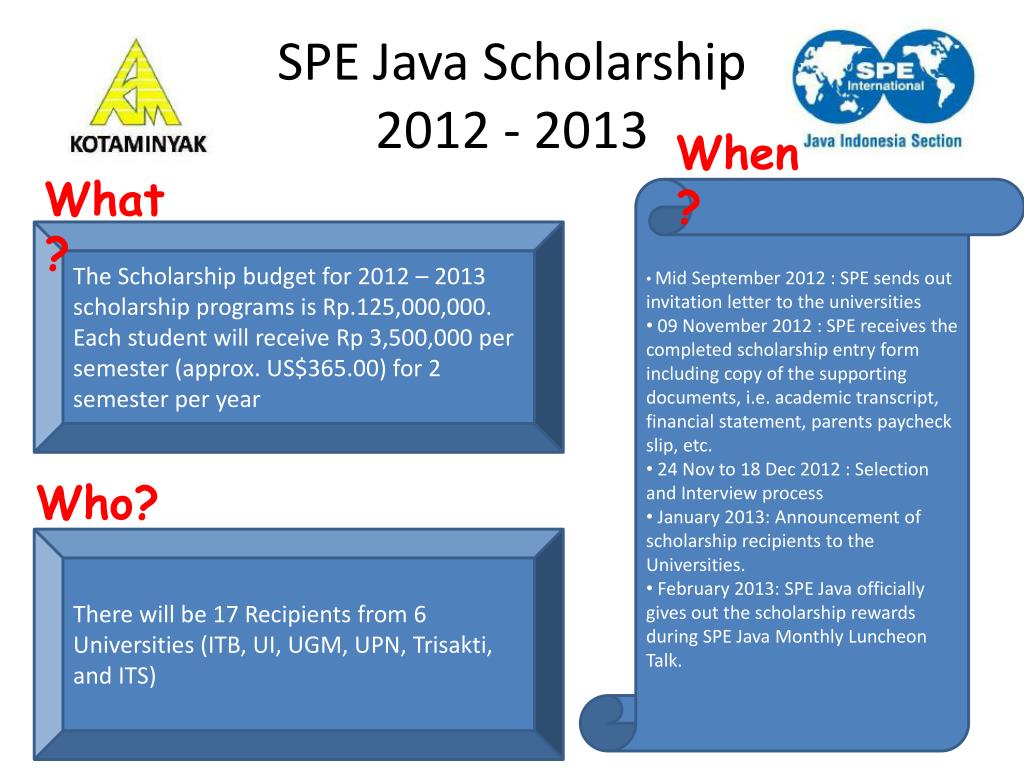 KOTAMINYAK

SPE Java Scholarship 2012 - 2013

SPE International
Java Indonesia Section

What ?

The Scholarship budget for 2012 – 2013 scholarship programs is Rp.125,000,000. Each student will receive Rp 3,500,000 per semester (approx. US$365.00) for 2 semester per year

Who?

There will be 17 Recipients from 6 Universities (ITB, UI, UGM, UPN, Trisakti, and ITS)

When ?

• Mid September 2012 : SPE sends out invitation letter to the universities
• 09 November 2012 : SPE receives the completed scholarship entry form including copy of the supporting documents, i.e. academic transcript, financial statement, parents paycheck slip, etc.
• 24 Nov to 18 Dec 2012 : Selection and Interview process
• January 2013: Announcement of scholarship recipients to the Universities.
• February 2013: SPE Java officially gives out the scholarship rewards during SPE Java Monthly Luncheon Talk.